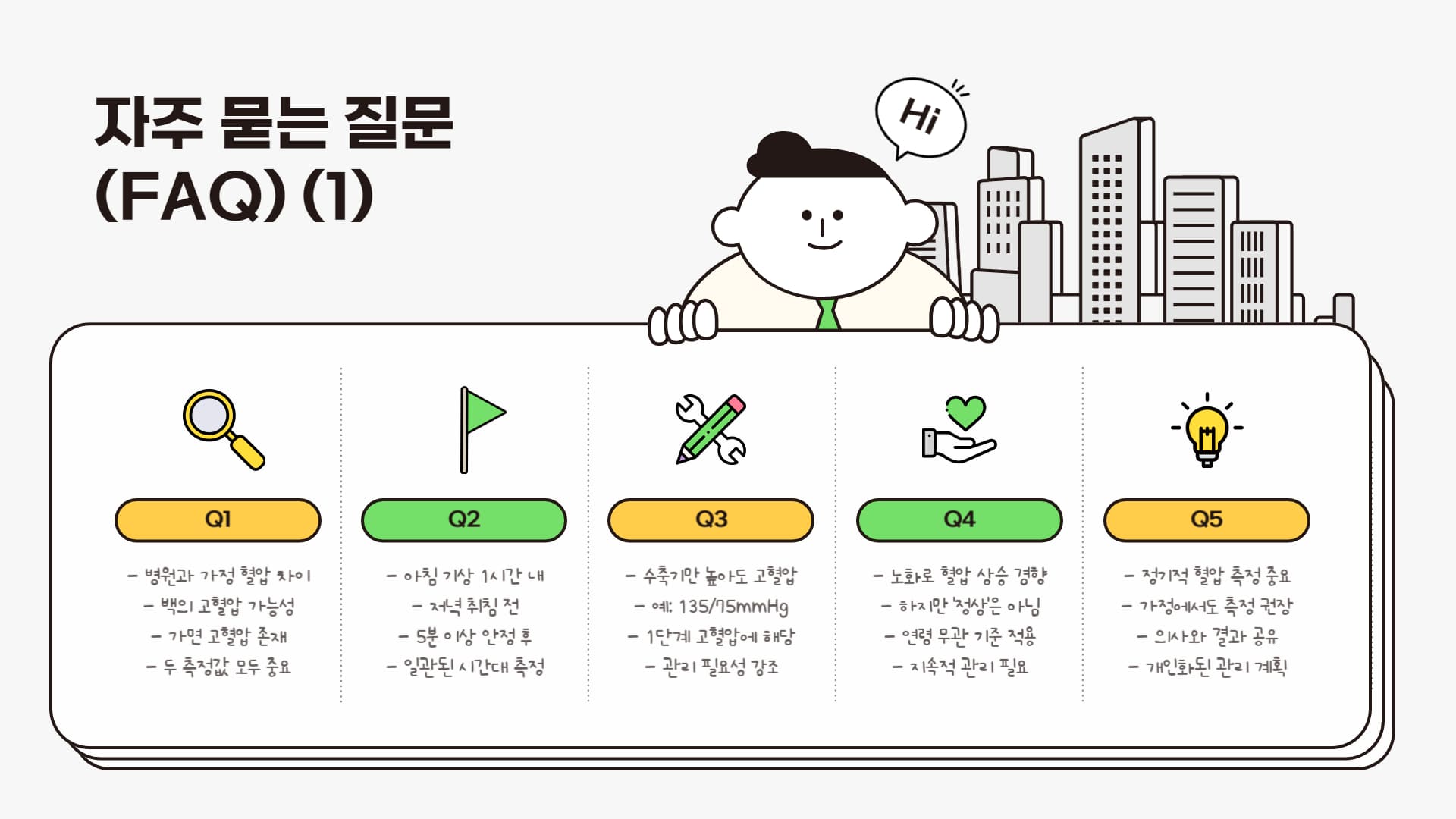 자주 묻는 질문 (FAQ) (1)

Hi

Q1

- 병원과 가정 혈압 차이
- 백의 고혈압 가능성
- 가면 고혈압 존재
- 두 측정값 모두 중요

Q2

- 아침 기상 1시간 내
- 저녁 취침 전
- 5분 이상 안정 후
- 일관된 시간대 측정

Q3

- 수축기만 높아도 고혈압
- 예: 135/75mmHg
- 1단계 고혈압에 해당
- 관리 필요성 강조

Q4

- 노화로 혈압 상승 경향
- 하지만 '정상'은 아님
- 연령 무관 기준 적용
- 지속적 관리 필요

Q5

- 정기적 혈압 측정 중요
- 가정에서도 측정 권장
- 의사와 결과 공유
- 개인화된 관리 계획